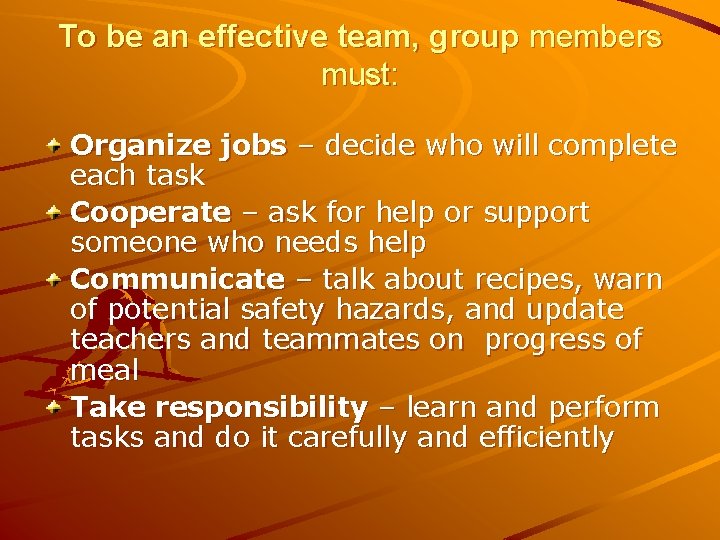 To be an effective team, group members must:

Organize jobs – decide who will complete each task

Cooperate – ask for help or support someone who needs help

Communicate – talk about recipes, warn of potential safety hazards, and update teachers and teammates on progress of meal

Take responsibility – learn and perform tasks and do it carefully and efficiently